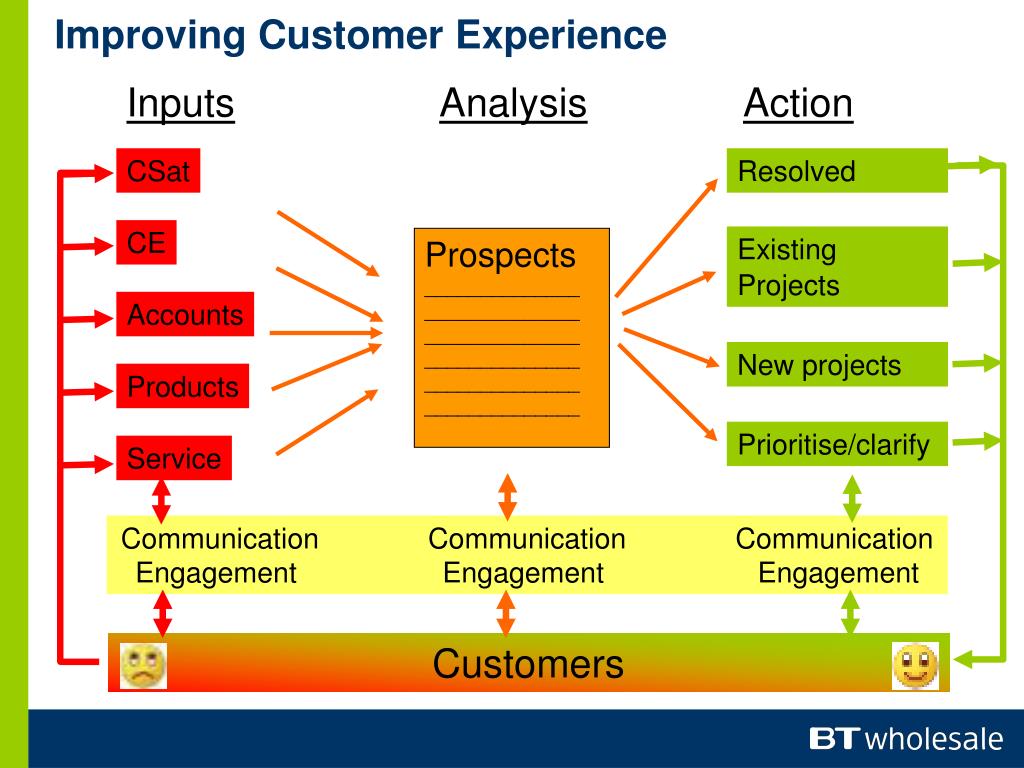 Improving Customer Experience

Inputs

Analysis

Action

CSat

CE

Accounts

Products

Service

Prospects

Resolved

Existing Projects

New projects

Prioritise/clarify

Communication Engagement

Communication Engagement

Communication Engagement

Customers

BT wholesale